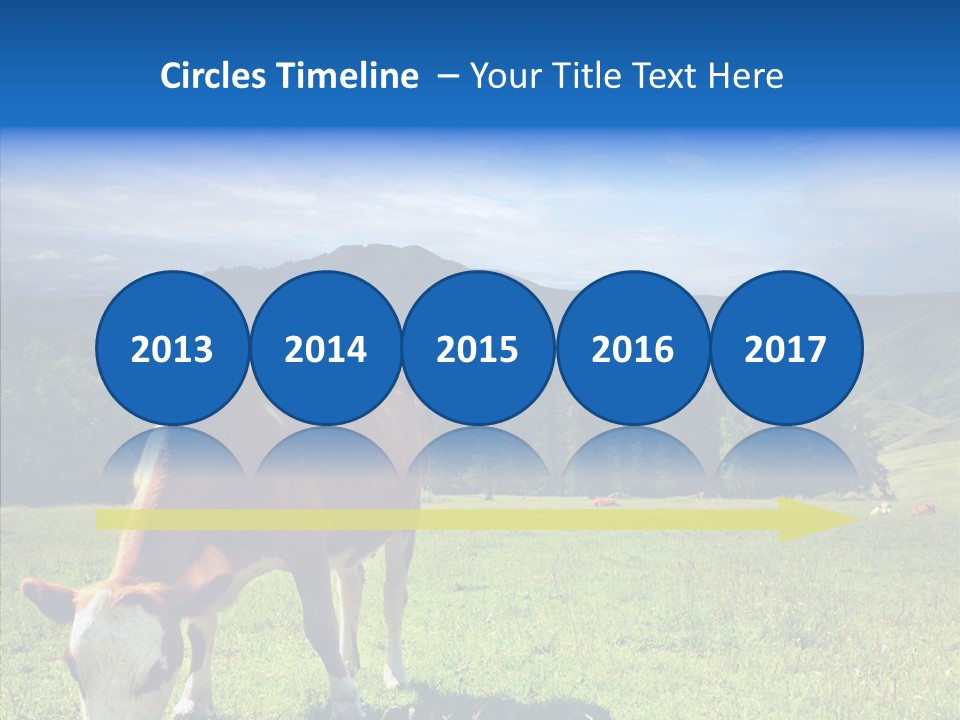 Circles Timeline – Your Title Text Here

2013

2014

2015

2016

2017